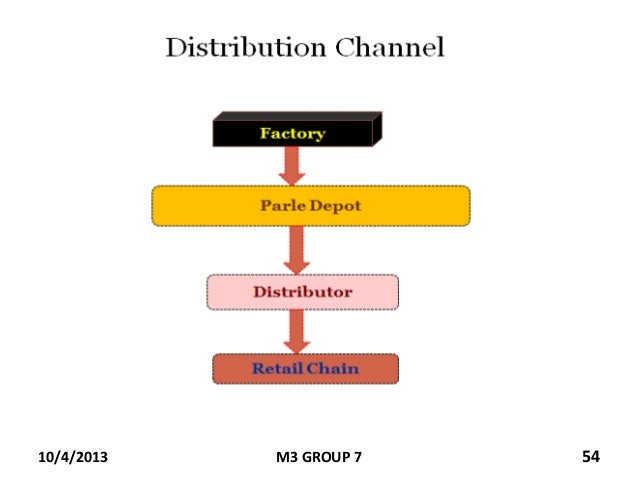 Distribution Channel

Factory

Parle Depot

Distributor

Retail Chain

10/4/2013

M3 GROUP 7

54